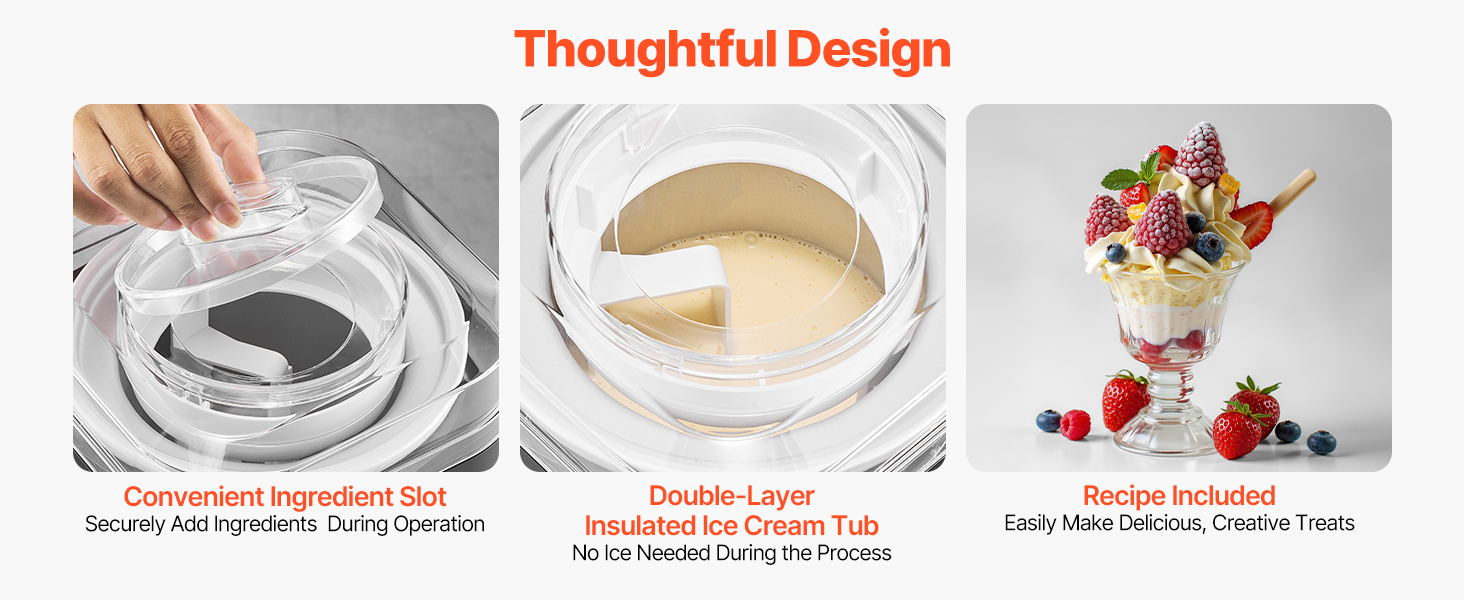 Thoughtful Design

Convenient Ingredient Slot
Securely Add Ingredients During Operation

Double-Layer
Insulated Ice Cream Tub
No Ice Needed During the Process

Recipe Included
Easily Make Delicious, Creative Treats